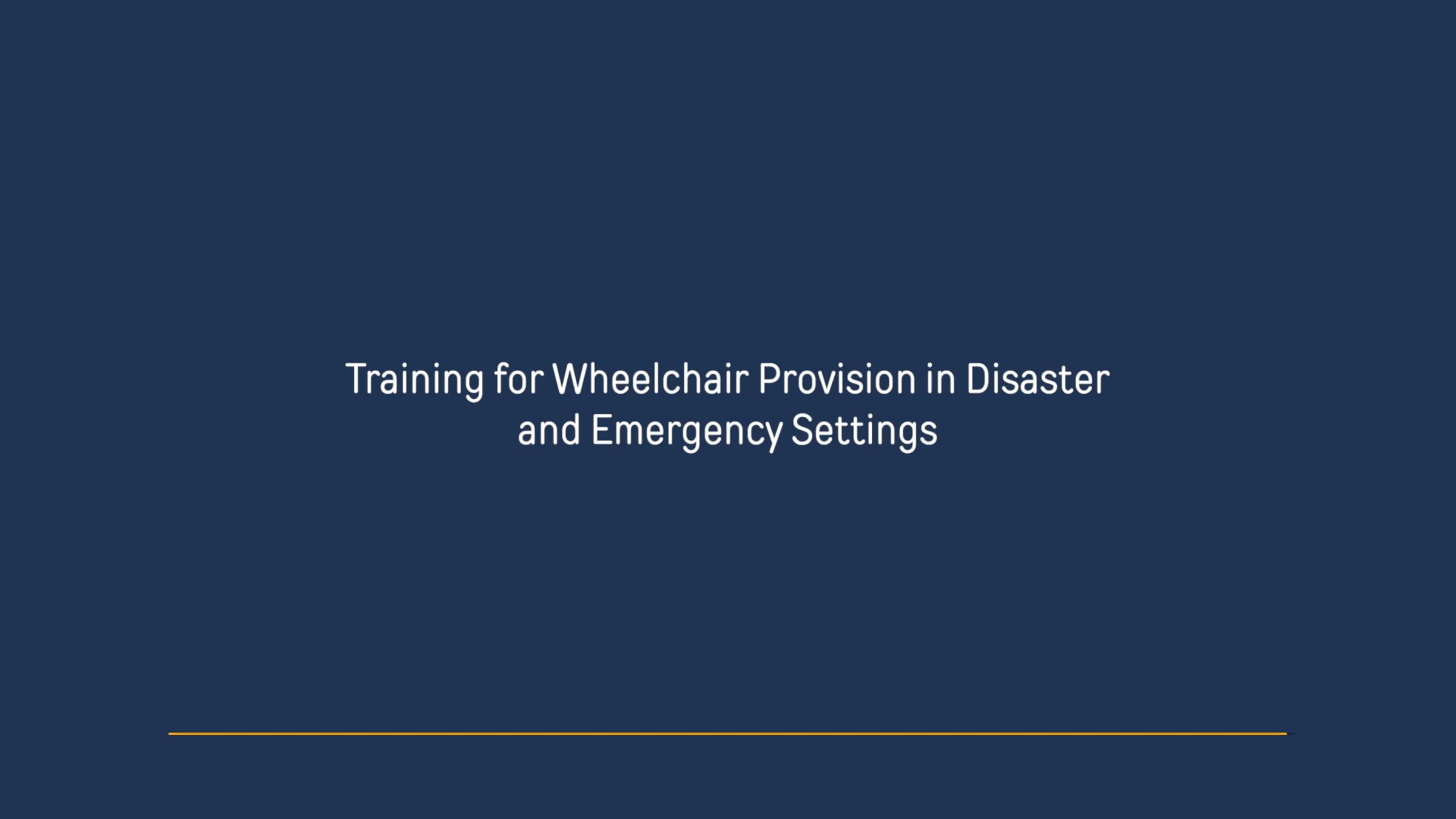 Training for Wheelchair Provision in Disaster and Emergency Settings